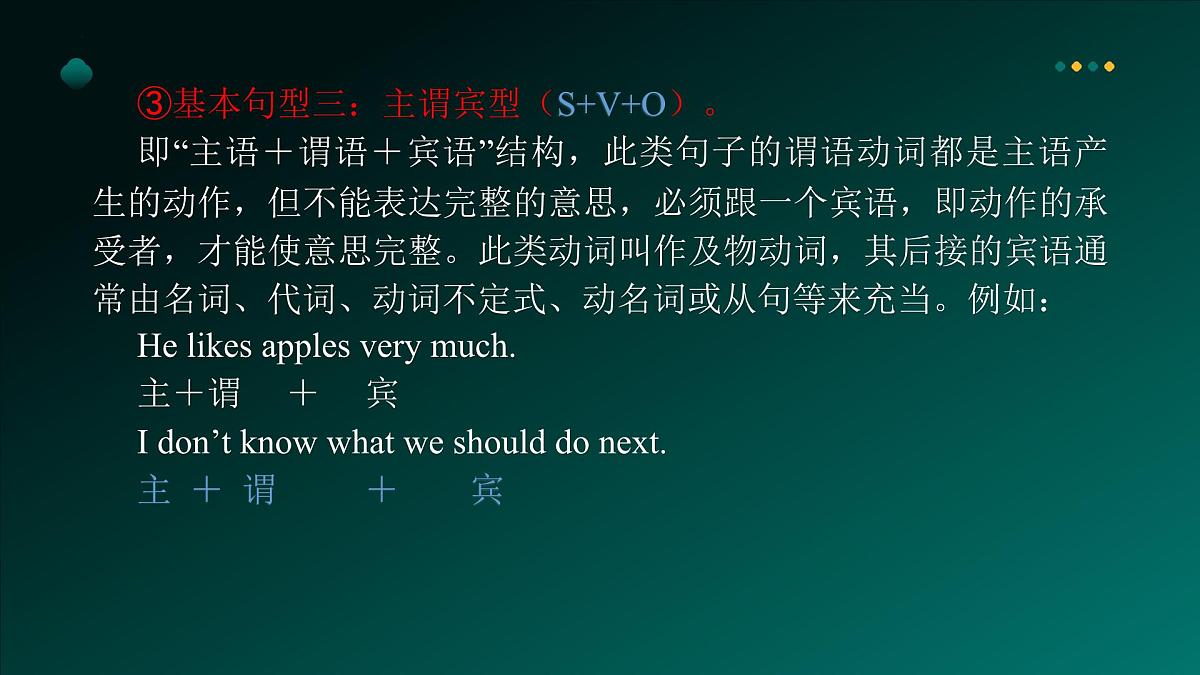 ③基本句型三：主谓宾型（S+V+O）。

即“主语＋谓语＋宾语”结构，此类句子的谓语动词都是主语产生的动作，但不能表达完整的意思，必须跟一个宾语，即动作的承受者，才能使意思完整。此类动词叫作及物动词，其后接的宾语通常由名词、代词、动词不定式、动名词或从句等来充当。例如：

He likes apples very much.

主＋谓　＋　宾

I don’t know what we should do next.

主 ＋ 谓　＋　宾